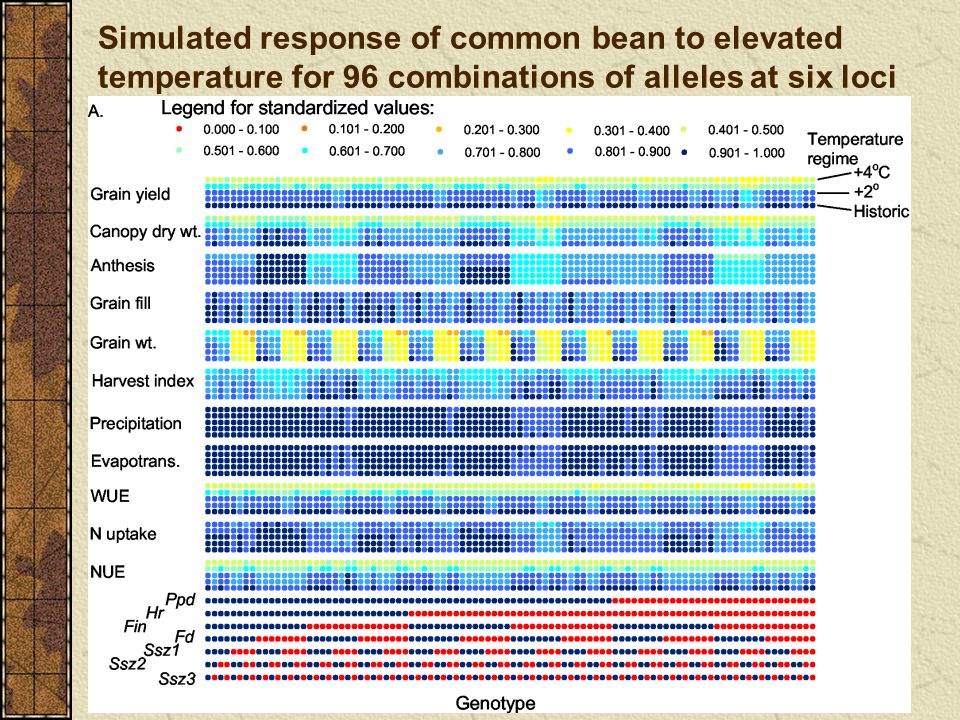 Simulated response of common bean to elevated temperature for 96 combinations of alleles at six loci

A.

Legend for standardized values:

0.000 - 0.100
0.101 - 0.200
0.201 - 0.300
0.301 - 0.400
0.401 - 0.500
0.501 - 0.600
0.601 - 0.700
0.701 - 0.800
0.801 - 0.900
0.901 - 1.000

Temperature regime
+4°C
+2°
Historic

Grain yield
Canopy dry wt.
Anthesis
Grain fill
Grain wt.
Harvest index
Precipitation
Evapotrans.
WUE
N uptake
NUE

Ppd
Hr
Fin
Fd
Ssz1
Ssz2
Ssz3

Genotype